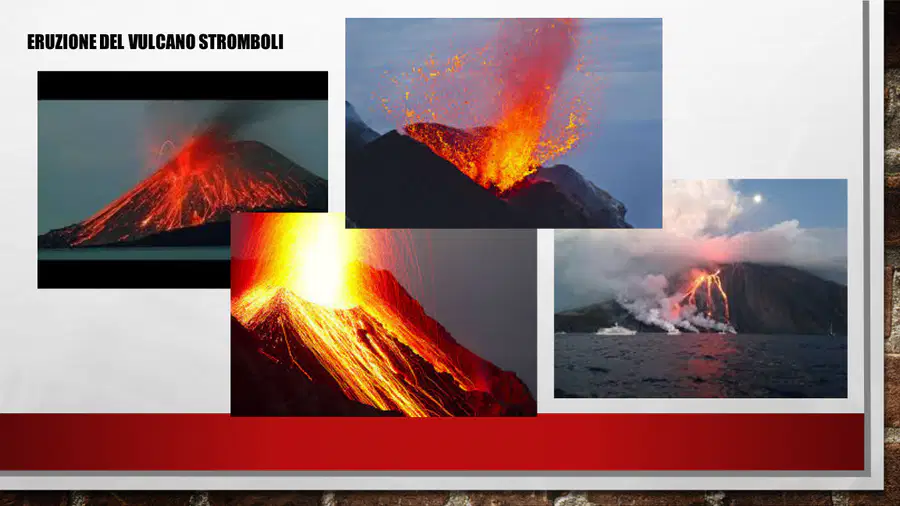 ERUZIONE DEL VULCANO STROMBOLI